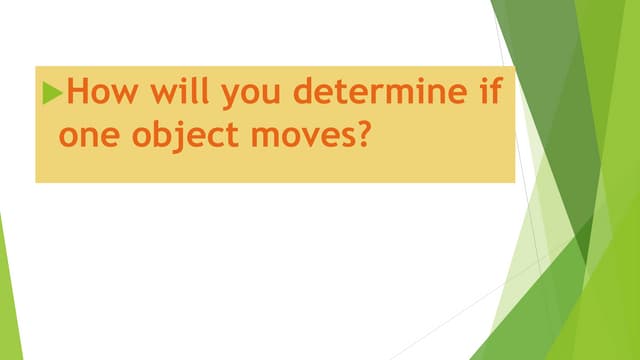 How will you determine if one object moves?